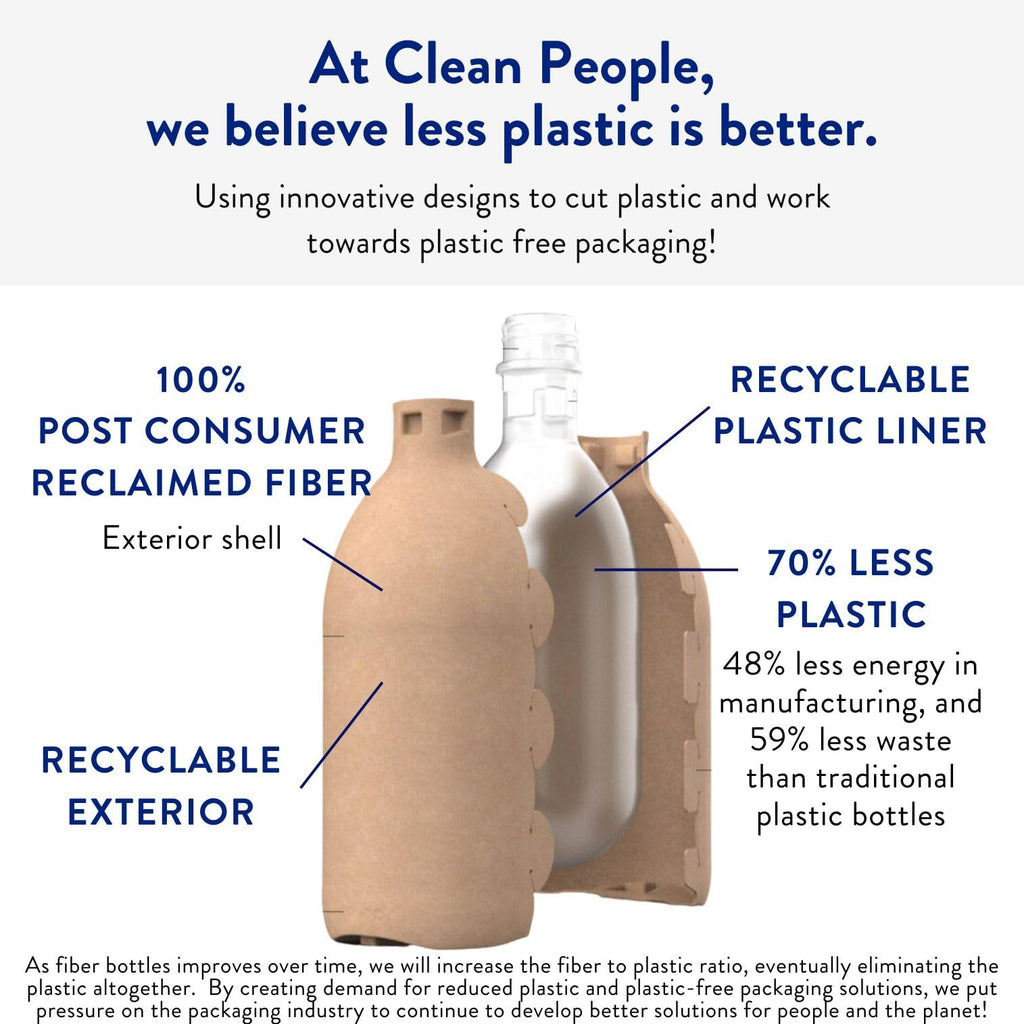 At Clean People, we believe less plastic is better.

Using innovative designs to cut plastic and work towards plastic free packaging!

100% POST CONSUMER RECLAIMED FIBER

Exterior shell

RECYCLABLE EXTERIOR

RECYCLABLE PLASTIC LINER

70% LESS PLASTIC

48% less energy in manufacturing, and 59% less waste than traditional plastic bottles

As fiber bottles improves over time, we will increase the fiber to plastic ratio, eventually eliminating the plastic altogether. By creating demand for reduced plastic and plastic-free packaging solutions, we put pressure on the packaging industry to continue to develop better solutions for people and the planet!